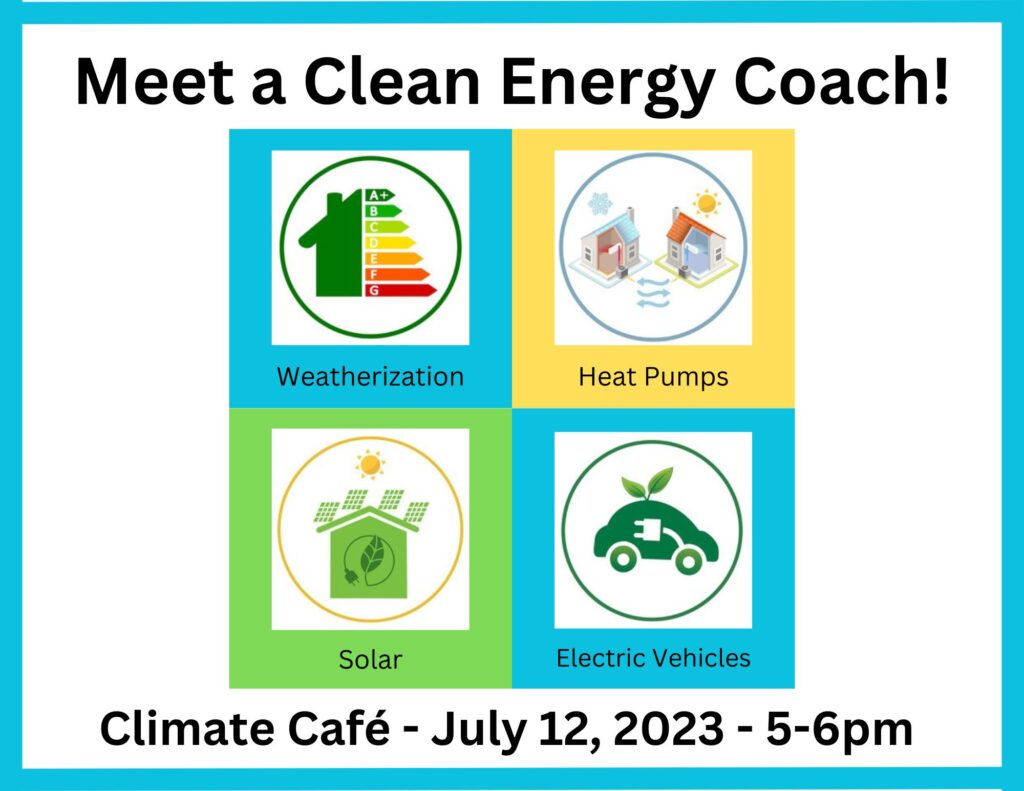 Meet a Clean Energy Coach!

A+
B
C
D
E
F
G

Weatherization

Heat Pumps

Solar

Electric Vehicles

Climate Café - July 12, 2023 - 5-6pm